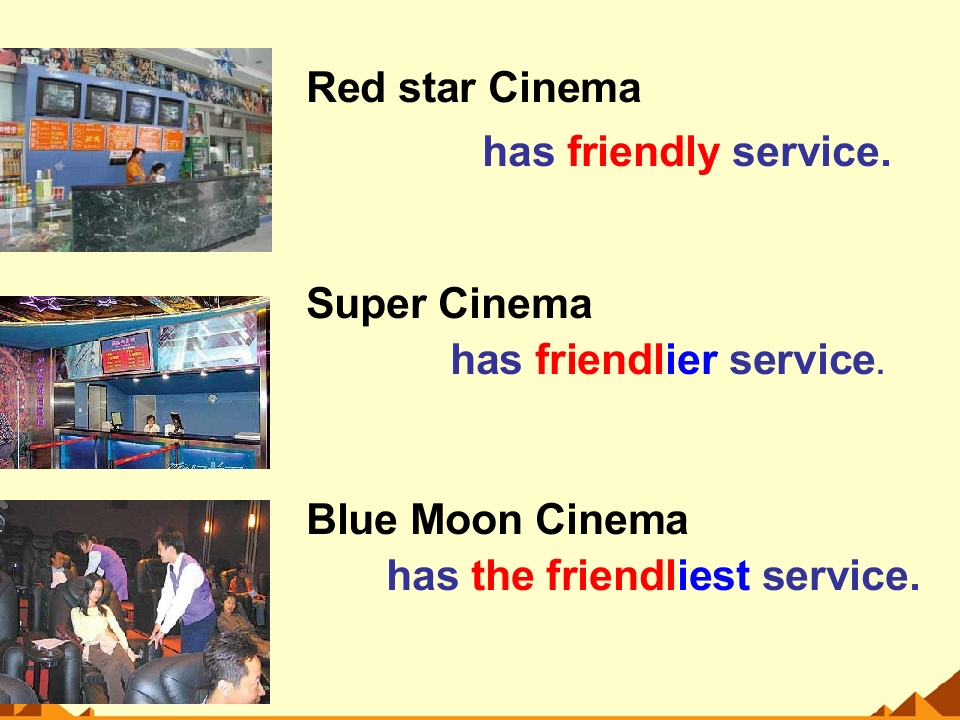 Red star Cinema
has friendly service.

Super Cinema
has friendlier service.

Blue Moon Cinema
has the friendliest service.